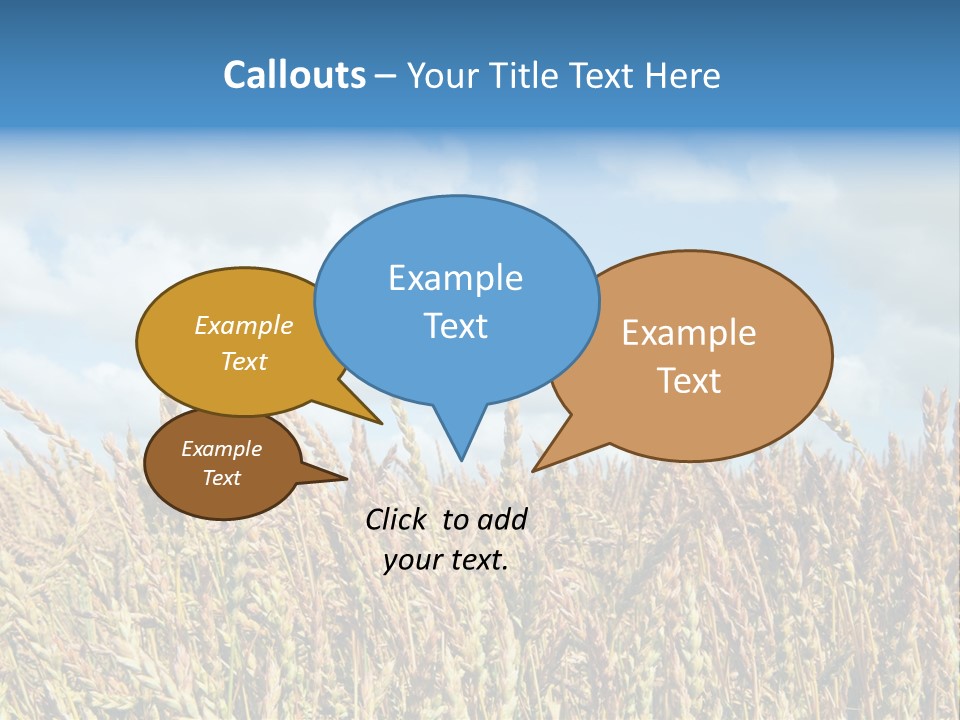 Callouts – Your Title Text Here

Example Text

Example Text

Example Text

Example Text

Click to add your text.